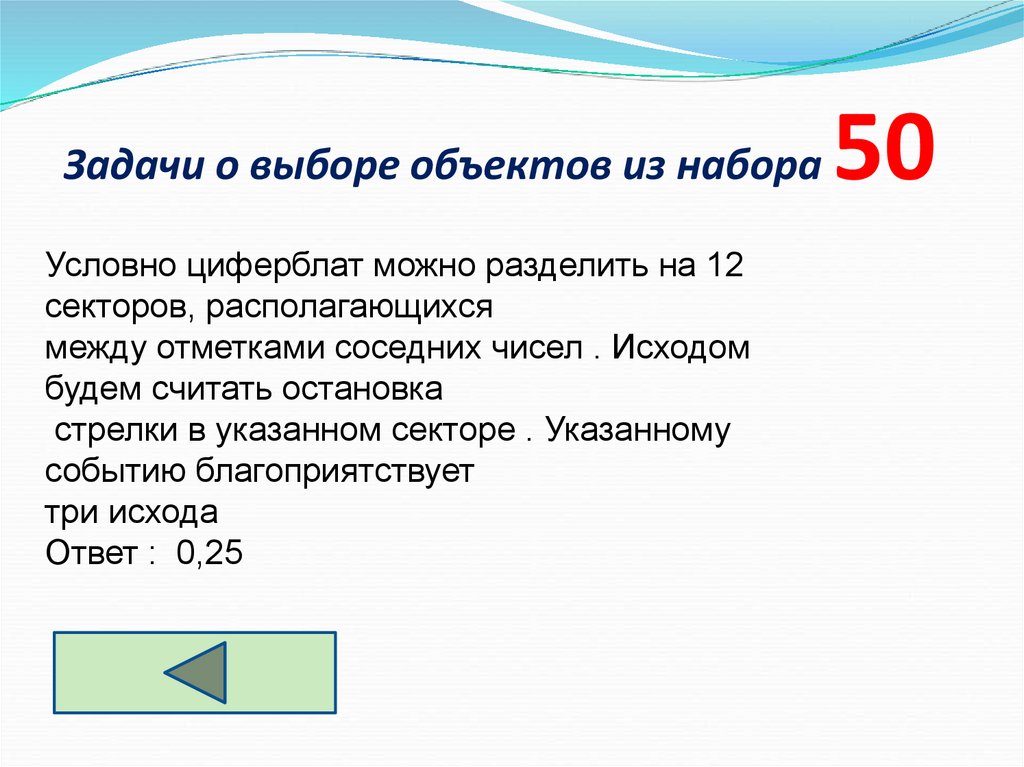 Задачи о выборе объектов из набора 50

Условно циферблат можно разделить на 12 секторов, располагающихся между отметками соседних чисел . Исходом будем считать остановка стрелки в указанном секторе . Указанному событию благоприятствует три исхода
Ответ : 0,25